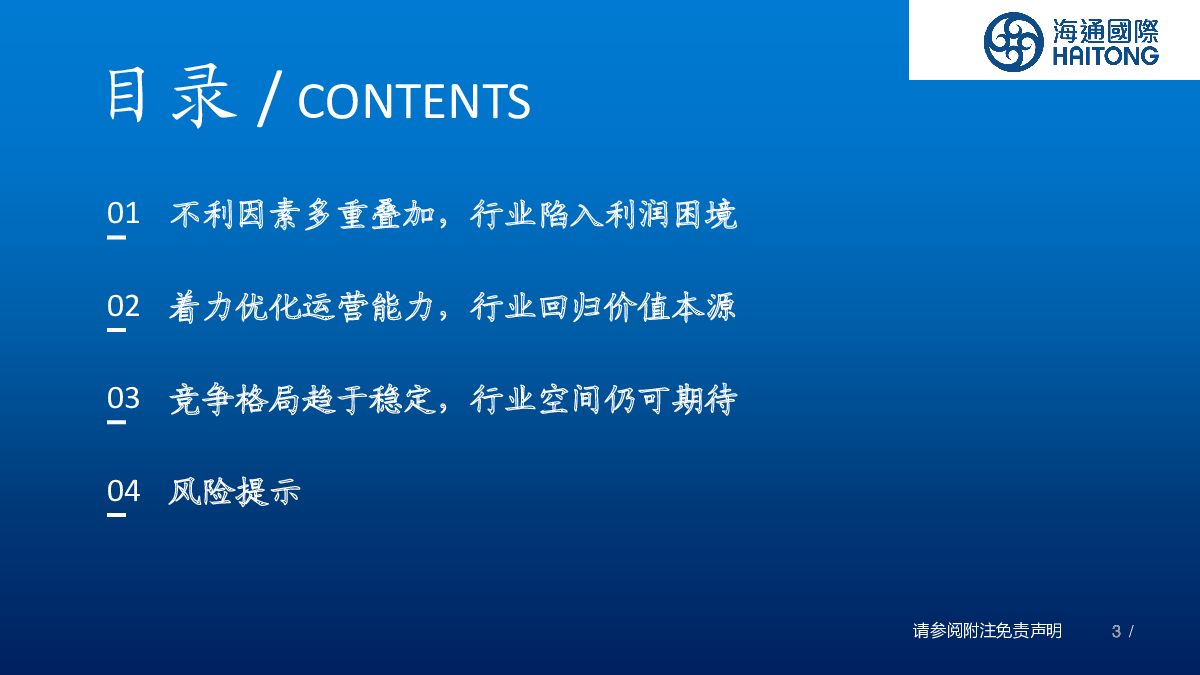 海通國際
HAITONG

目录 / CONTENTS

01 不利因素多重叠加，行业陷入利润困境

02 着力优化运营能力，行业回归价值本源

03 竞争格局趋于稳定，行业空间仍可期待

04 风险提示

请参阅附注免责声明 3 /